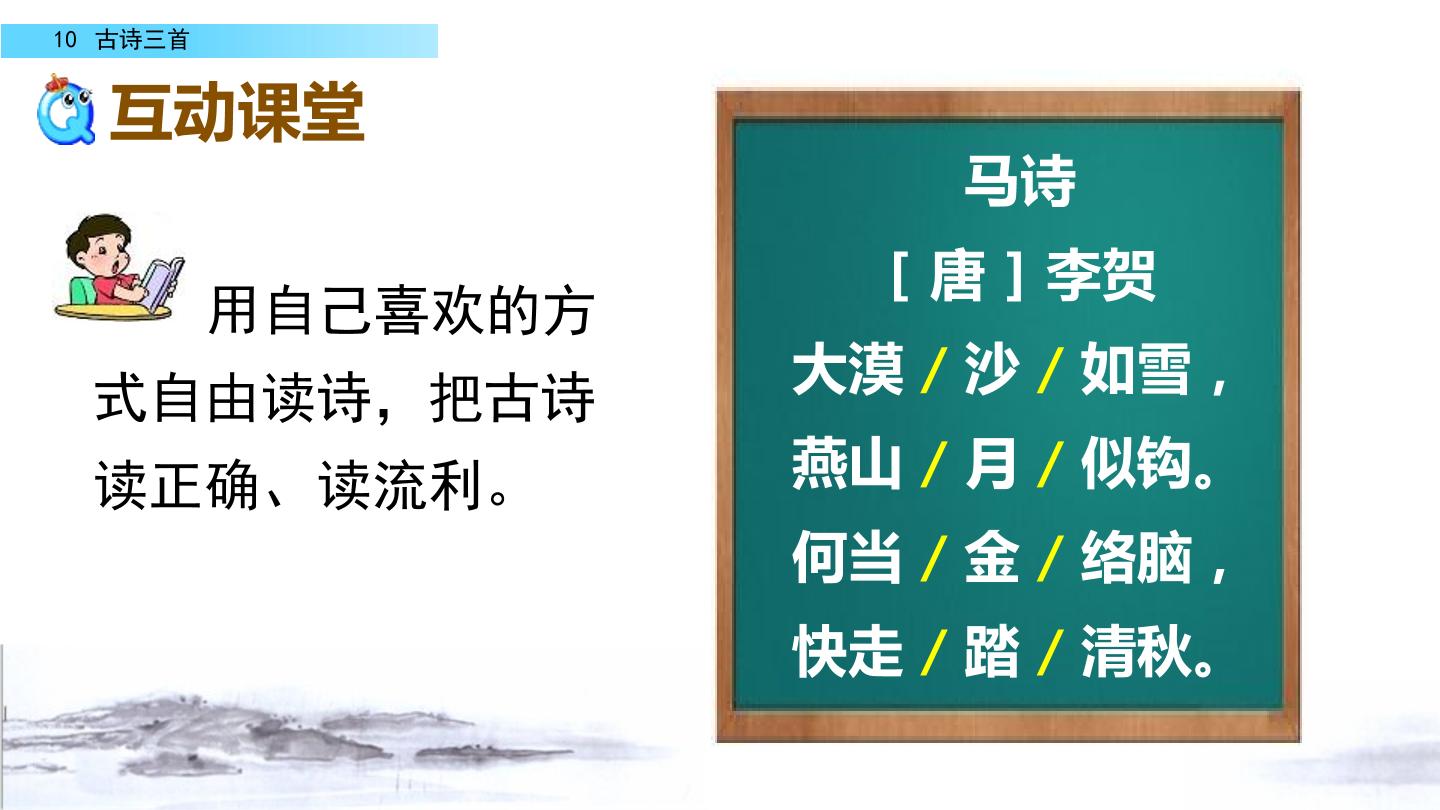 10 古诗三首

互动课堂

用自己喜欢的方式自由读诗，把古诗读正确、读流利。

马诗
［唐］李贺
大漠 / 沙 / 如雪，
燕山 / 月 / 似钩。
何当 / 金 / 络脑，
快走 / 踏 / 清秋。